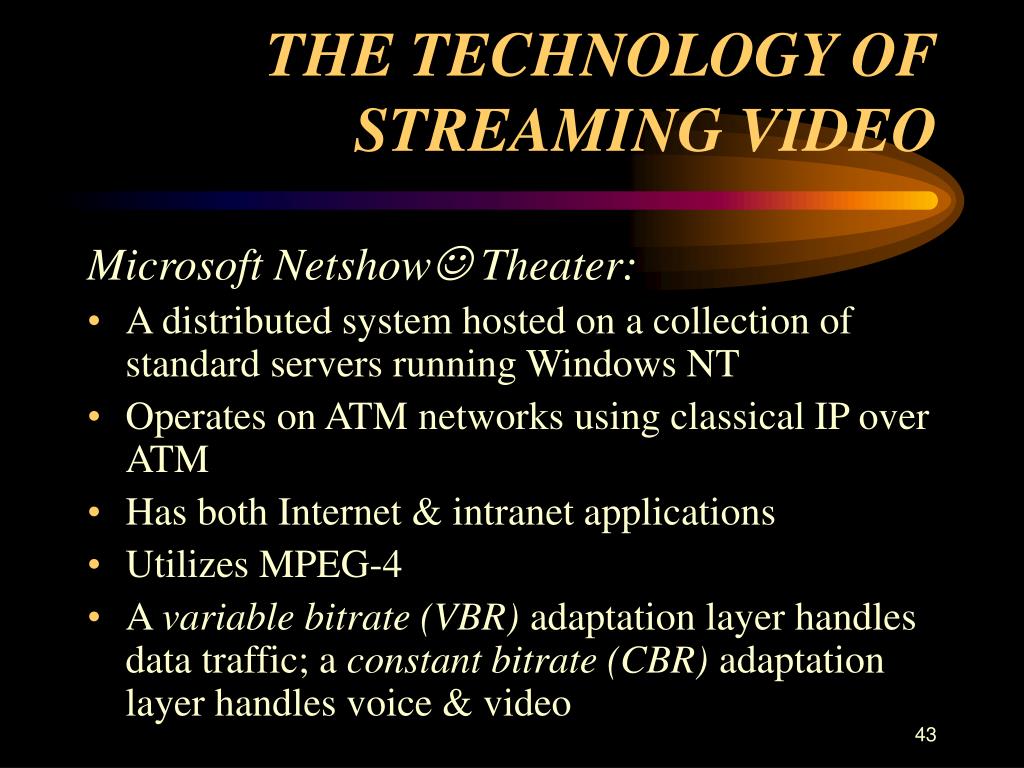 THE TECHNOLOGY OF STREAMING VIDEO

Microsoft Netshow☺Theater:

• A distributed system hosted on a collection of standard servers running Windows NT
• Operates on ATM networks using classical IP over ATM
• Has both Internet & intranet applications
• Utilizes MPEG-4
• A variable bitrate (VBR) adaptation layer handles data traffic; a constant bitrate (CBR) adaptation layer handles voice & video

43